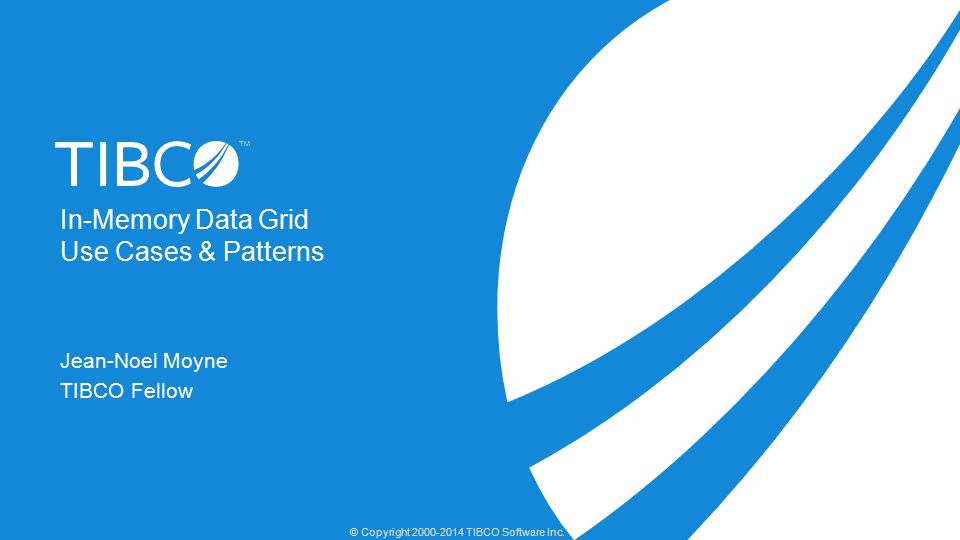 TIBCO™

In-Memory Data Grid
Use Cases & Patterns

Jean-Noel Moyne
TIBCO Fellow

© Copyright 2000-2014 TIBCO Software Inc.